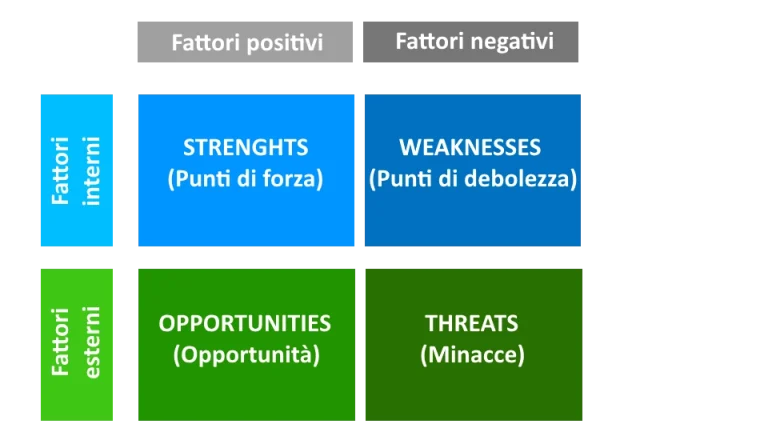 |  | Fattori positivi | Fattori negativi |
|---|---|---|
| Fattori interni | STRENGHTS (Punti di forza) | WEAKNESSES (Punti di debolezza) |
| Fattori esterni | OPPORTUNITIES (Opportunità) | THREATS (Minacce) |